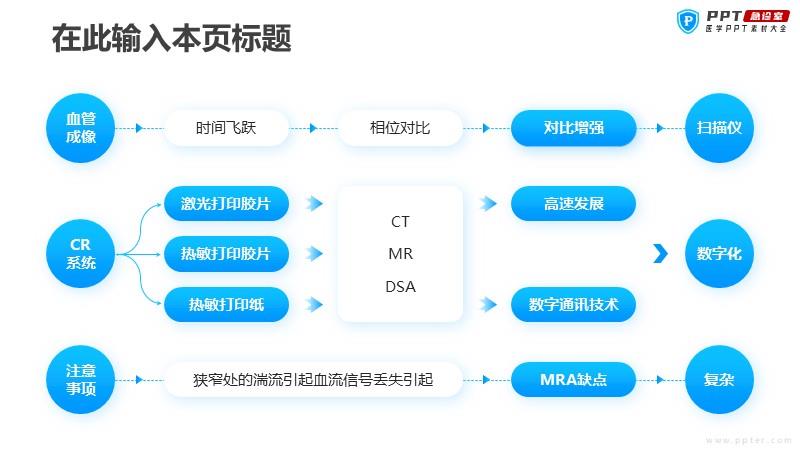 在此输入本页标题

PPT 急诊室
医学PPT素材大全

血管成像
时间飞跃
相位对比
对比增强
扫描仪

CR系统
激光打印胶片
热敏打印胶片
热敏打印纸
CT
MR
DSA
高速发展
数字通讯技术
数字化

注意事项
狭窄处的湍流引起血流信号丢失引起
MRA缺点
复杂

www.ppter.com